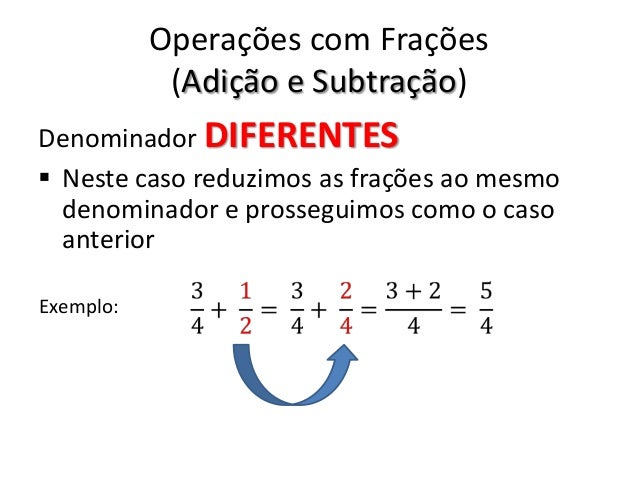 Operações com Frações
(Adição e Subtração)

Denominador DIFERENTES

▪ Neste caso reduzimos as frações ao mesmo denominador e prosseguimos como o caso anterior

Exemplo: $\frac{3}{4} + \frac{1}{2} = \frac{3}{4} + \frac{2}{4} = \frac{3+2}{4} = \frac{5}{4}$